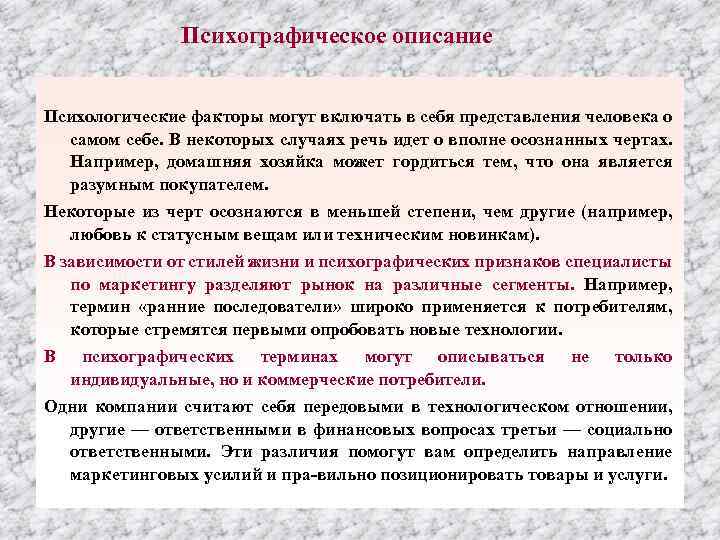 Психографическое описание

Психологические факторы могут включать в себя представления человека о самом себе. В некоторых случаях речь идет о вполне осознанных чертах. Например, домашняя хозяйка может гордиться тем, что она является разумным покупателем.

Некоторые из черт осознаются в меньшей степени, чем другие (например, любовь к статусным вещам или техническим новинкам).

В зависимости от стилей жизни и психографических признаков специалисты по маркетингу разделяют рынок на различные сегменты. Например, термин «ранние последователи» широко применяется к потребителям, которые стремятся первыми опробовать новые технологии.

В психографических терминах могут описываться не только индивидуальные, но и коммерческие потребители.

Одни компании считают себя передовыми в технологическом отношении, другие — ответственными в финансовых вопросах третьи — социально ответственными. Эти различия помогут вам определить направление маркетинговых усилий и пра-вильно позиционировать товары и услуги.